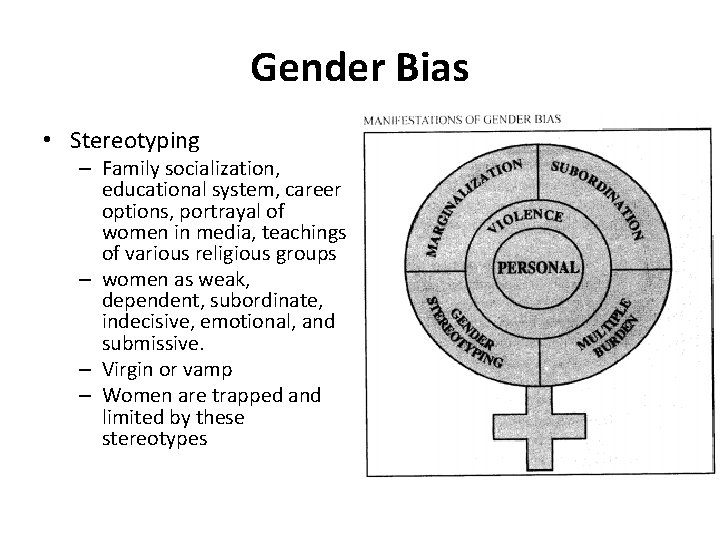 Gender Bias

• Stereotyping
  – Family socialization, educational system, career options, portrayal of women in media, teachings of various religious groups
  – women as weak, dependent, subordinate, indecisive, emotional, and submissive.
  – Virgin or vamp
  – Women are trapped and limited by these stereotypes

MANIFESTATIONS OF GENDER BIAS

MARGINALIZATION
SUBORDINATION
VIOLENCE
PERSONAL
GENDER STEREOTYPING
MULTIPLE BURDEN